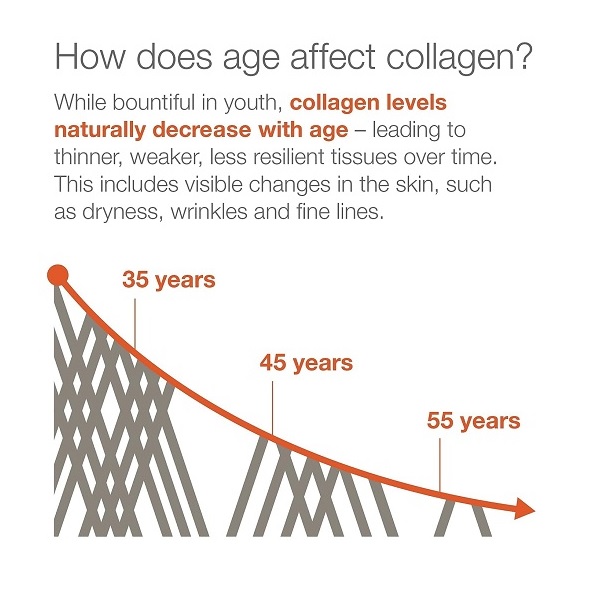 How does age affect collagen?

While bountiful in youth, collagen levels naturally decrease with age – leading to thinner, weaker, less resilient tissues over time. This includes visible changes in the skin, such as dryness, wrinkles and fine lines.

35 years

45 years

55 years